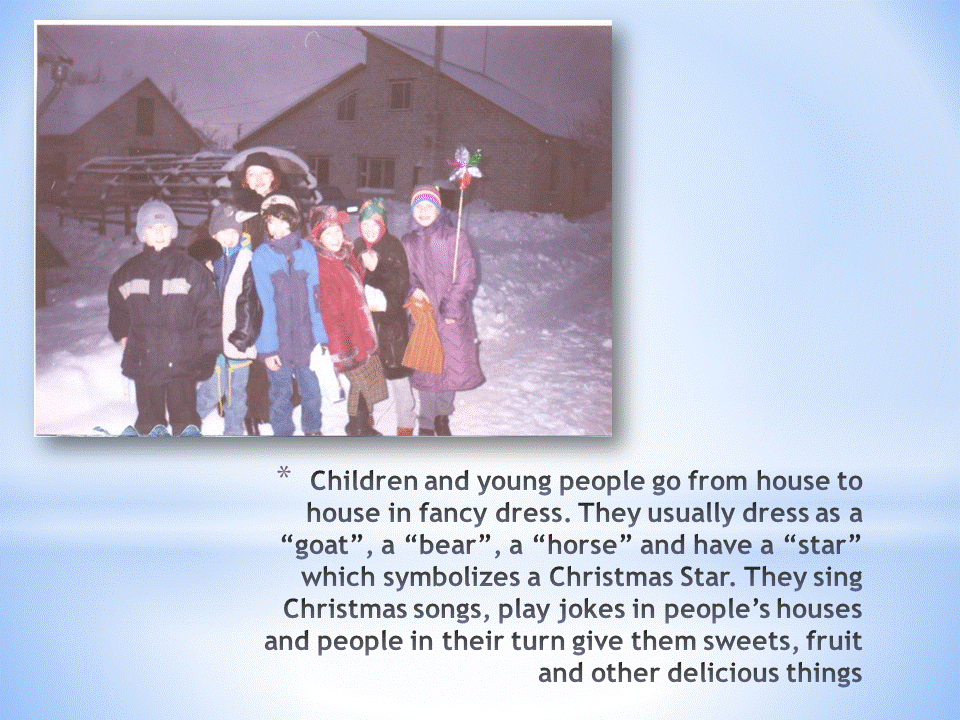 * Children and young people go from house to house in fancy dress. They usually dress as a “goat”, a “bear”, a “horse” and have a “star” which symbolizes a Christmas Star. They sing Christmas songs, play jokes in people’s houses and people in their turn give them sweets, fruit and other delicious things